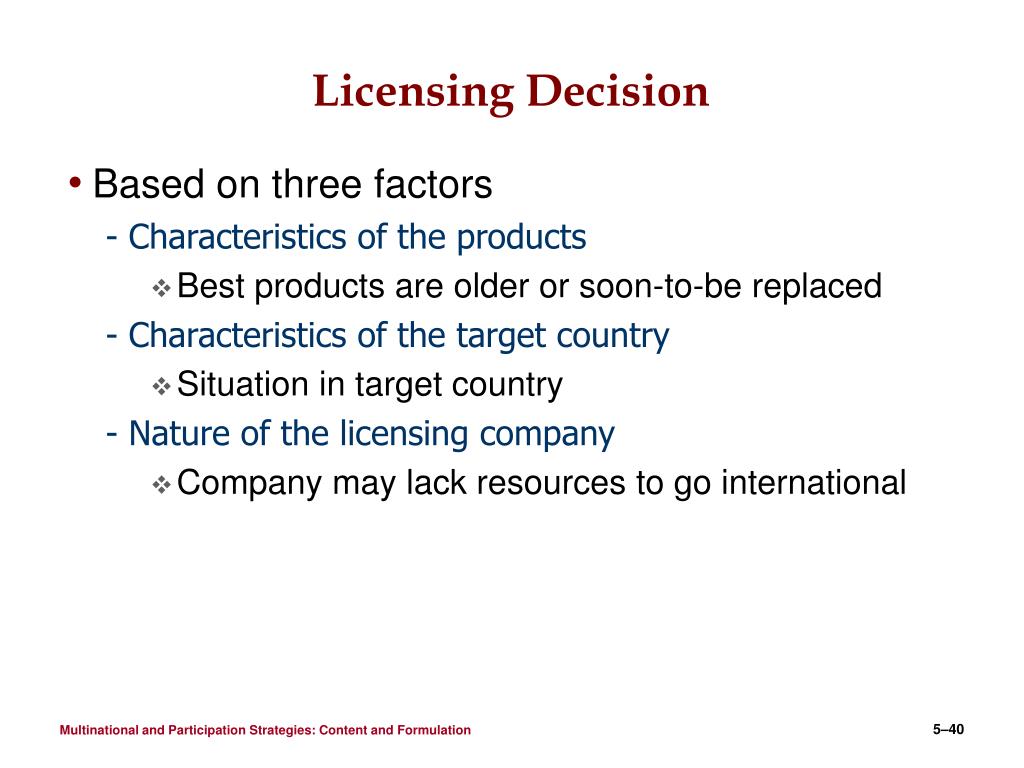 Licensing Decision

• Based on three factors

- Characteristics of the products

❖ Best products are older or soon-to-be replaced

- Characteristics of the target country

❖ Situation in target country

- Nature of the licensing company

❖ Company may lack resources to go international

Multinational and Participation Strategies: Content and Formulation

5–40